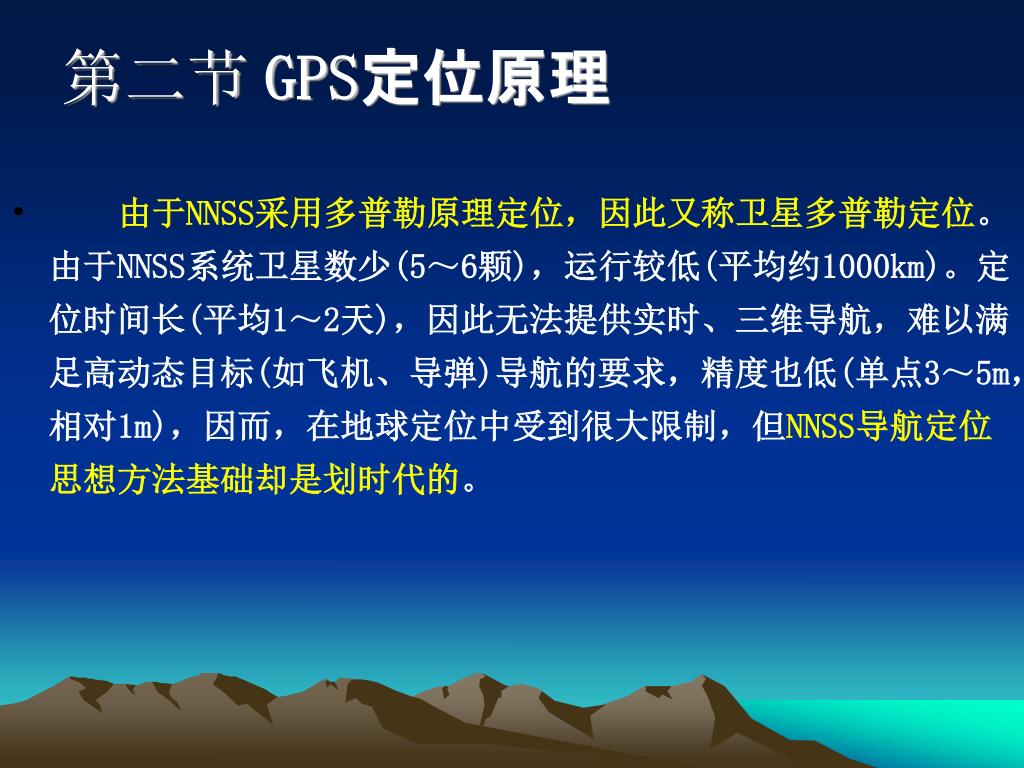 第二节 GPS定位原理

• 由于NNSS采用多普勒原理定位，因此又称卫星多普勒定位。由于NNSS系统卫星数少(5～6颗)，运行较低(平均约1000km)。定位时间长(平均1～2天)，因此无法提供实时、三维导航，难以满足高动态目标(如飞机、导弹)导航的要求，精度也低(单点3～5m，相对1m)，因而，在地球定位中受到很大限制，但NNSS导航定位思想方法基础却是划时代的。